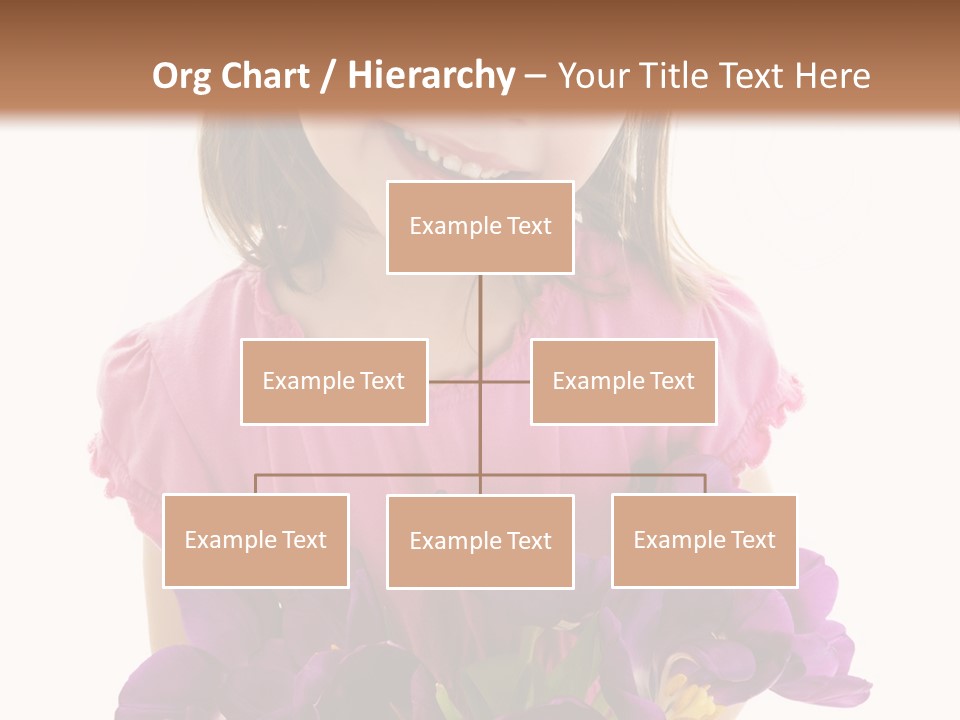 Org Chart / Hierarchy – Your Title Text Here

Example Text

Example Text

Example Text

Example Text

Example Text

Example Text